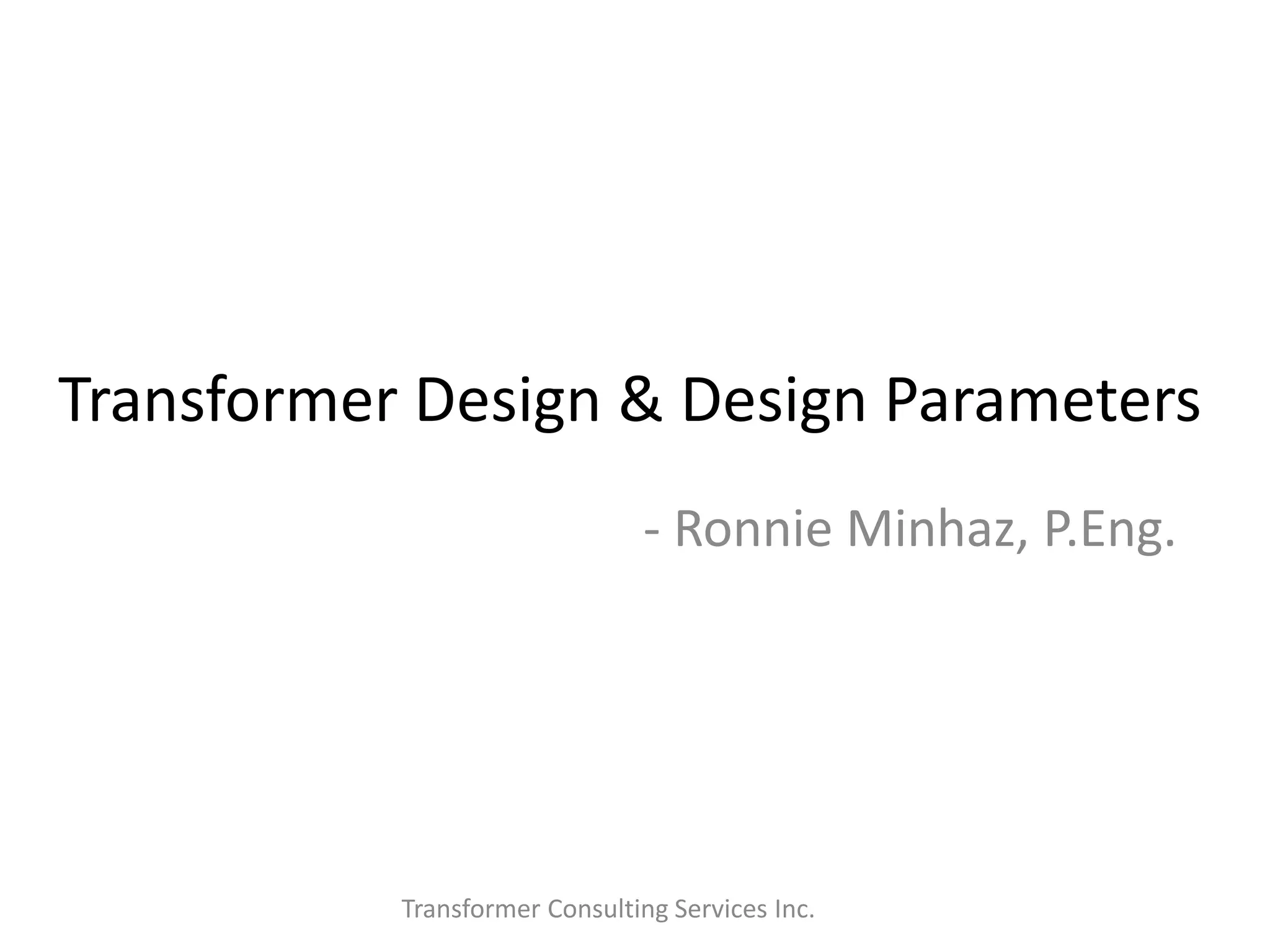 Transformer Design & Design Parameters

- Ronnie Minhaz, P.Eng.

Transformer Consulting Services Inc.